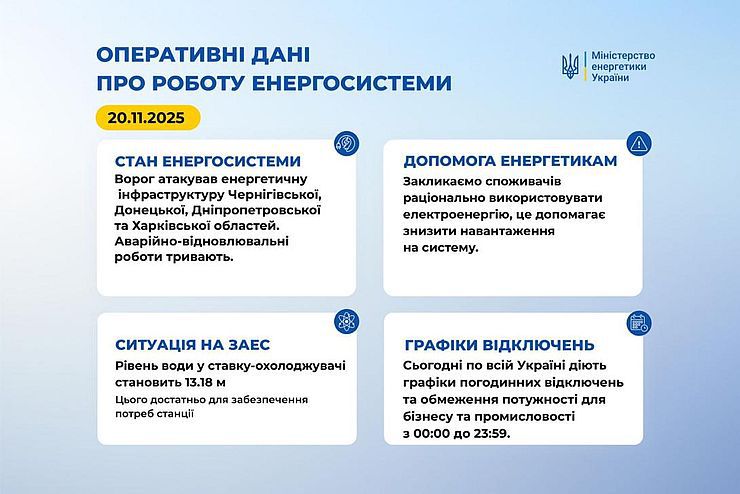 ОПЕРАТИВНІ ДАНІ
ПРО РОБОТУ ЕНЕРГОСИСТЕМИ

Міністерство енергетики України

20.11.2025

СТАН ЕНЕРГОСИСТЕМИ
Ворог атакував енергетичну інфраструктуру Чернігівської, Донецької, Дніпропетровської та Харківської областей. Аварійно-відновлювальні роботи тривають.

ДОПОМОГА ЕНЕРГЕТИКАМ
Закликаємо споживачів раціонально використовувати електроенергію, це допомагає знизити навантаження на систему.

СИТУАЦІЯ НА ЗАЕС
Рівень води у ставку-охолоджувачі становить 13.18 м
Цього достатньо для забезпечення потреб станції

ГРАФІКИ ВІДКЛЮЧЕНЬ
Сьогодні по всій Україні діють графіки погодинних відключень та обмеження потужності для бізнесу та промисловості з 00:00 до 23:59.